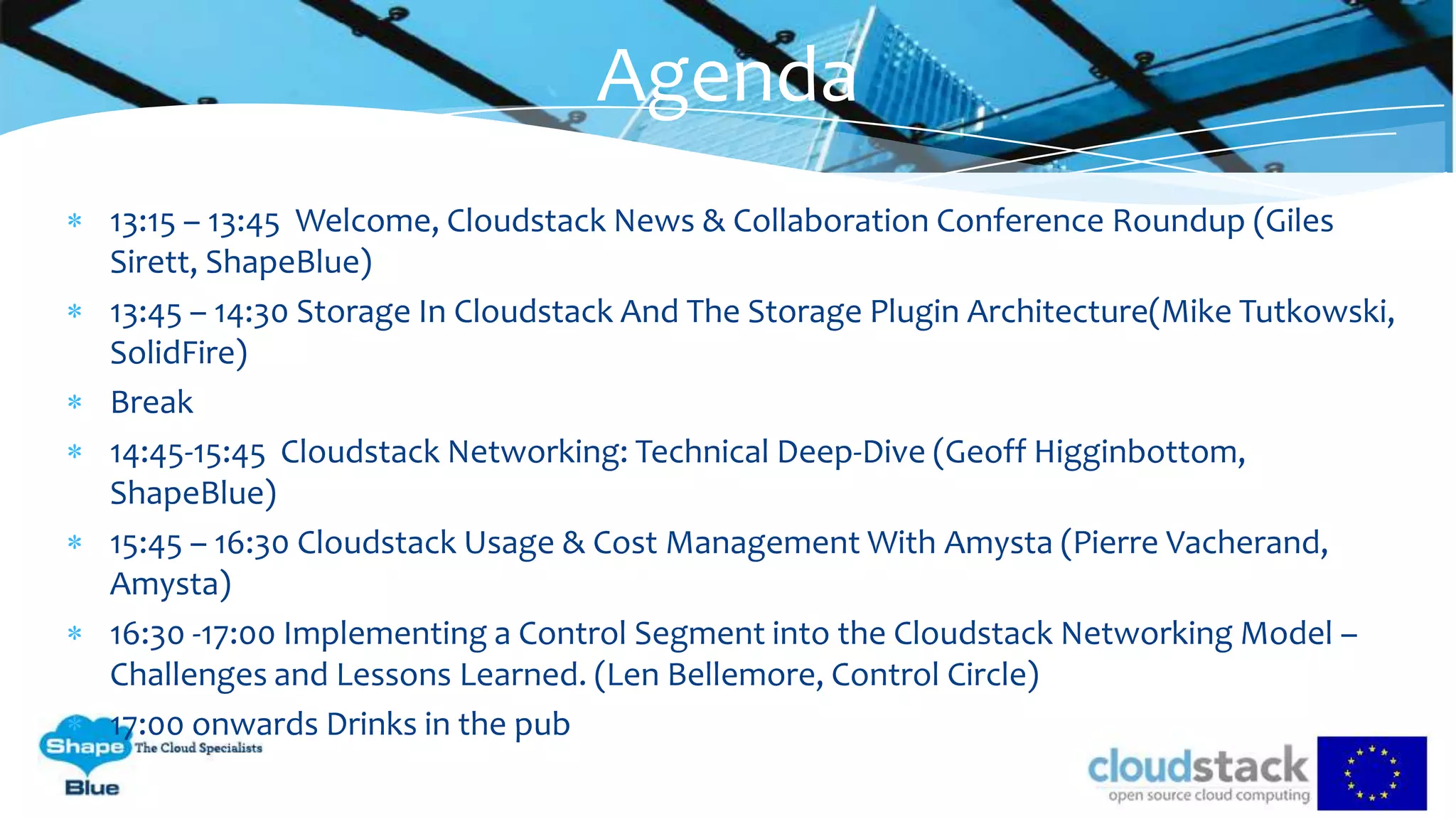 Agenda

* 13:15 – 13:45 Welcome, Cloudstack News & Collaboration Conference Roundup (Giles Sirett, ShapeBlue)
* 13:45 – 14:30 Storage In Cloudstack And The Storage Plugin Architecture(Mike Tutkowski, SolidFire)
* Break
* 14:45-15:45 Cloudstack Networking: Technical Deep-Dive (Geoff Higginbottom, ShapeBlue)
* 15:45 – 16:30 Cloudstack Usage & Cost Management With Amysta (Pierre Vacherand, Amysta)
* 16:30 -17:00 Implementing a Control Segment into the Cloudstack Networking Model – Challenges and Lessons Learned. (Len Bellemore, Control Circle)
* 17:00 onwards Drinks in the pub

Shape Blue The Cloud Specialists

cloudstack open source cloud computing